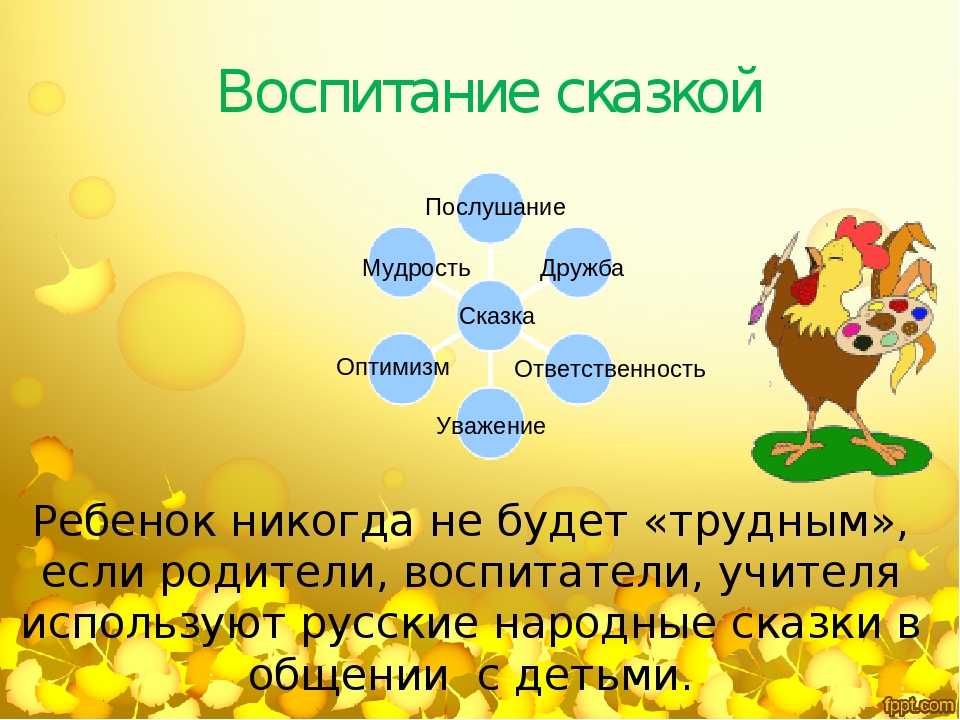 Воспитание сказкой

Послушание

Мудрость

Дружба

Сказка

Оптимизм

Ответственность

Уважение

Ребенок никогда не будет «трудным», если родители, воспитатели, учителя используют русские народные сказки в общении с детьми.

fppt.com